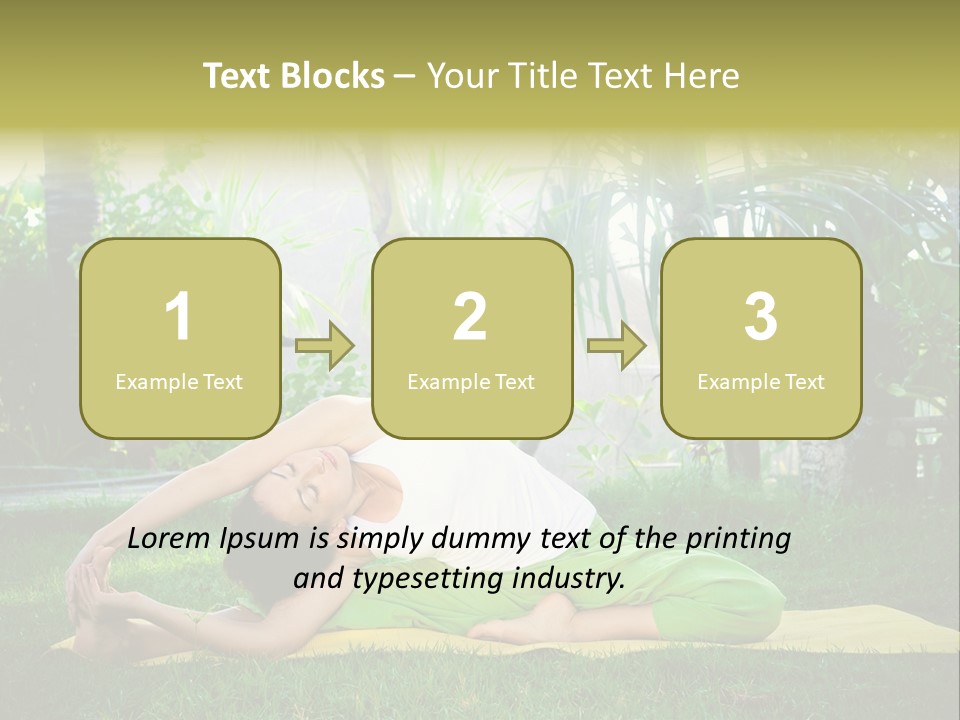 Text Blocks – Your Title Text Here

1
Example Text

2
Example Text

3
Example Text

Lorem Ipsum is simply dummy text of the printing and typesetting industry.